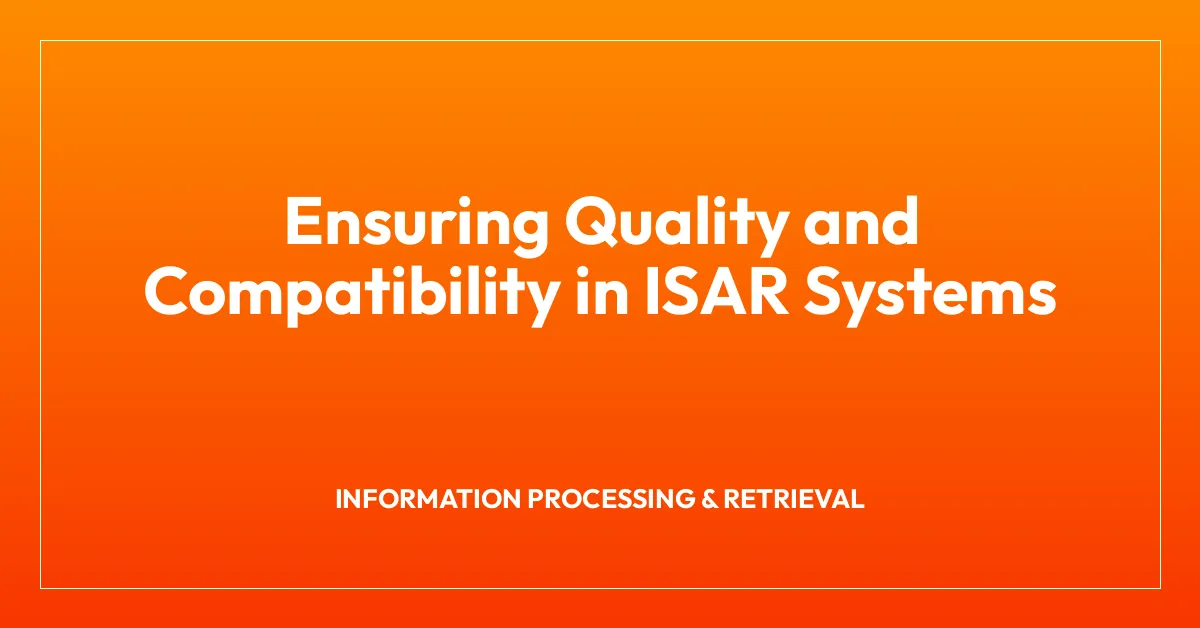 Ensuring Quality and Compatibility in ISAR Systems

INFORMATION PROCESSING & RETRIEVAL